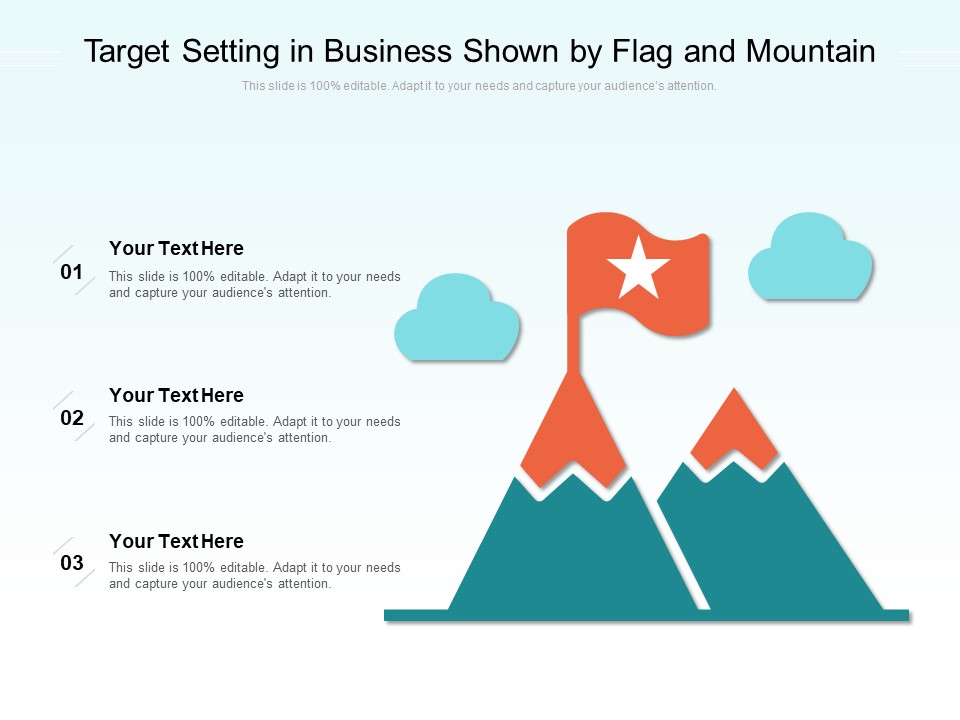 Target Setting in Business Shown by Flag and Mountain

This slide is 100% editable. Adapt it to your needs and capture your audience's attention.

01

Your Text Here

This slide is 100% editable. Adapt it to your needs and capture your audience's attention.

02

Your Text Here

This slide is 100% editable. Adapt it to your needs and capture your audience's attention.

03

Your Text Here

This slide is 100% editable. Adapt it to your needs and capture your audience's attention.